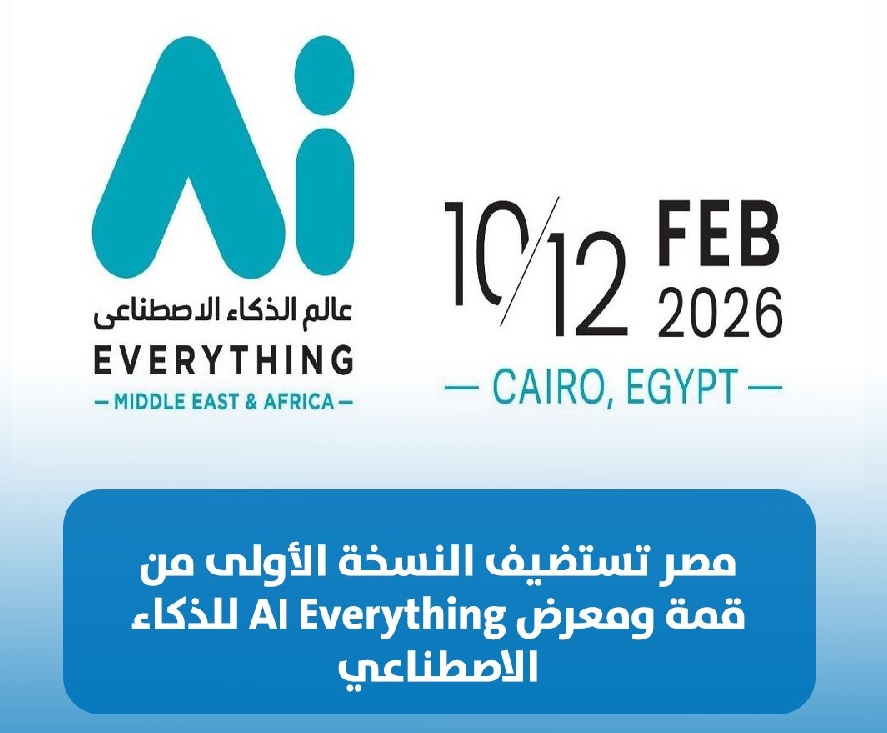 Ai
عالم الذكاء الاصطناعى
EVERYTHING
— MIDDLE EAST & AFRICA —

10/12 FEB 2026
— CAIRO, EGYPT —

مصر تستضيف النسخة الأولى من قمة ومعرض AI Everything للذكاء الاصطناعي